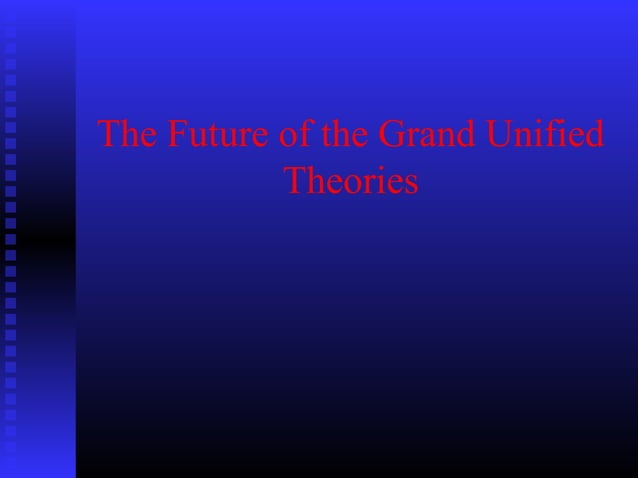 The Future of the Grand Unified Theories